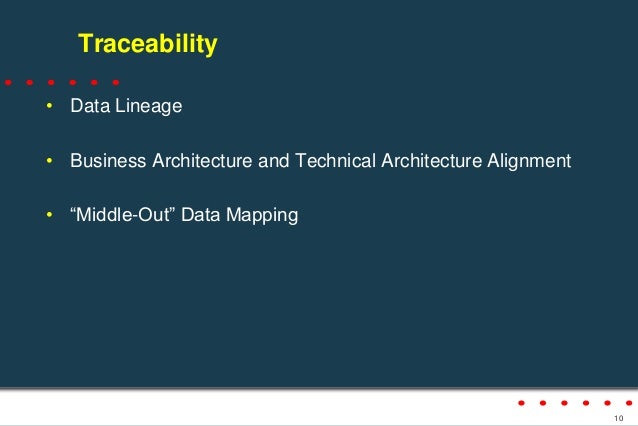 Traceability

• Data Lineage

• Business Architecture and Technical Architecture Alignment

• “Middle-Out” Data Mapping

10